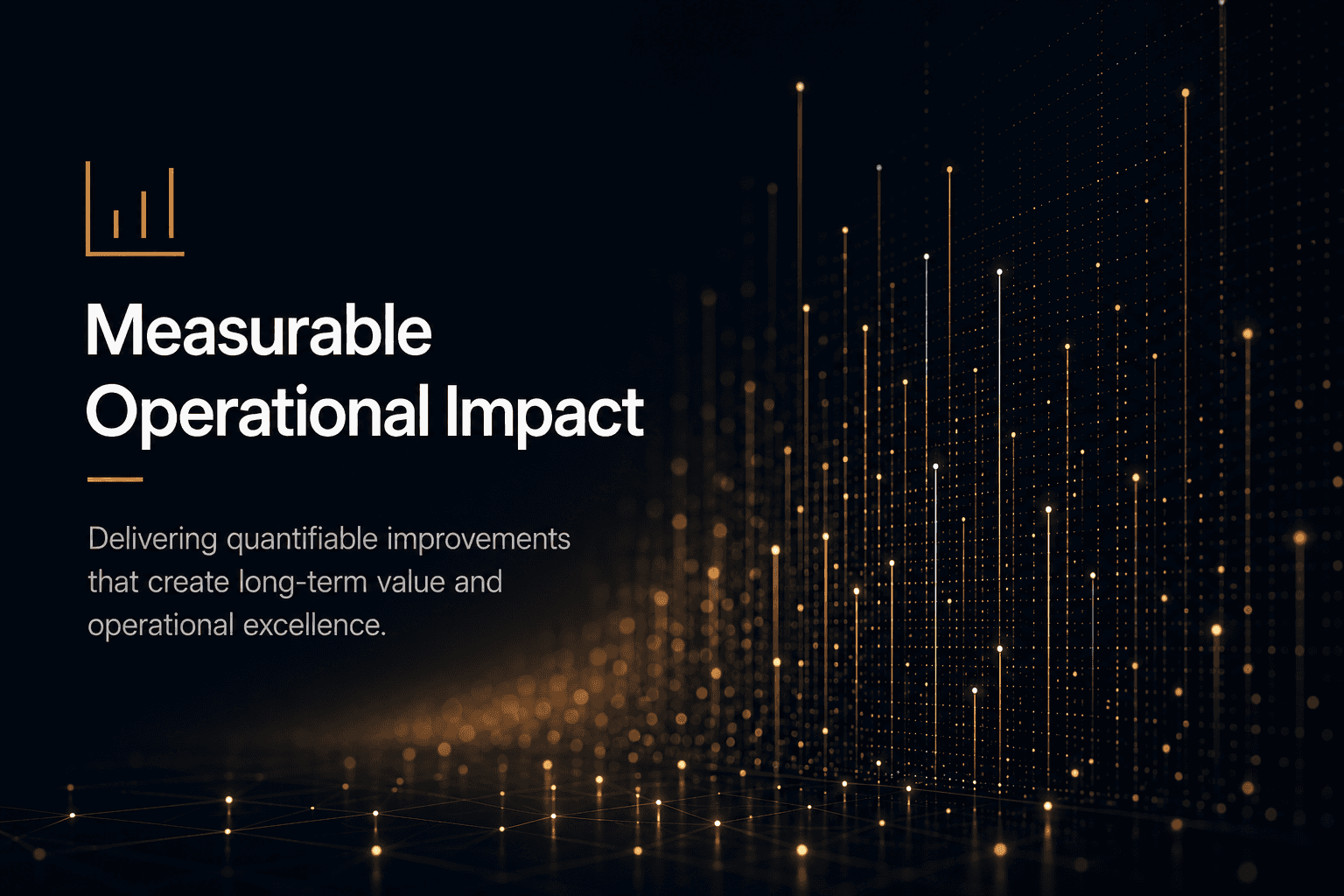 Measurable Operational Impact

Delivering quantifiable improvements that create long-term value and operational excellence.